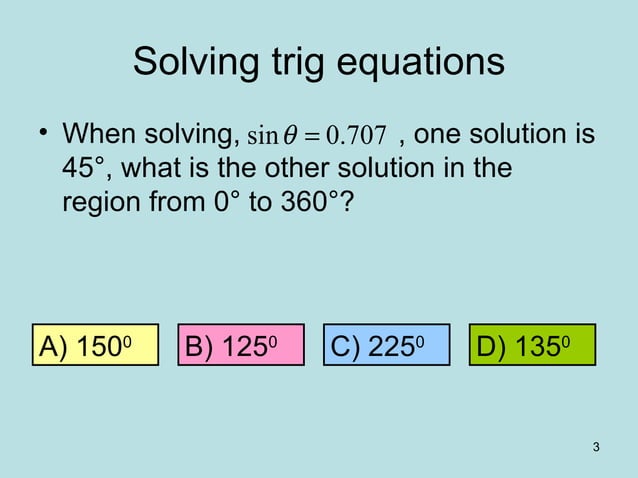 Solving trig equations

• When solving, $\sin\theta = 0.707$ , one solution is 45°, what is the other solution in the region from 0° to 360°?

A) $150^0$

B) $125^0$

C) $225^0$

D) $135^0$

3